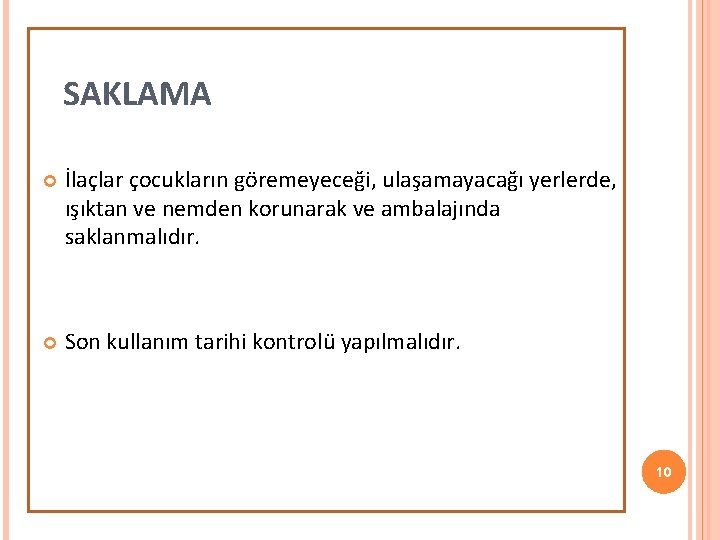 SAKLAMA

İlaçlar çocukların göremeyeceği, ulaşamayacağı yerlerde, ışıktan ve nemden korunarak ve ambalajında saklanmalıdır.

Son kullanım tarihi kontrolü yapılmalıdır.

10